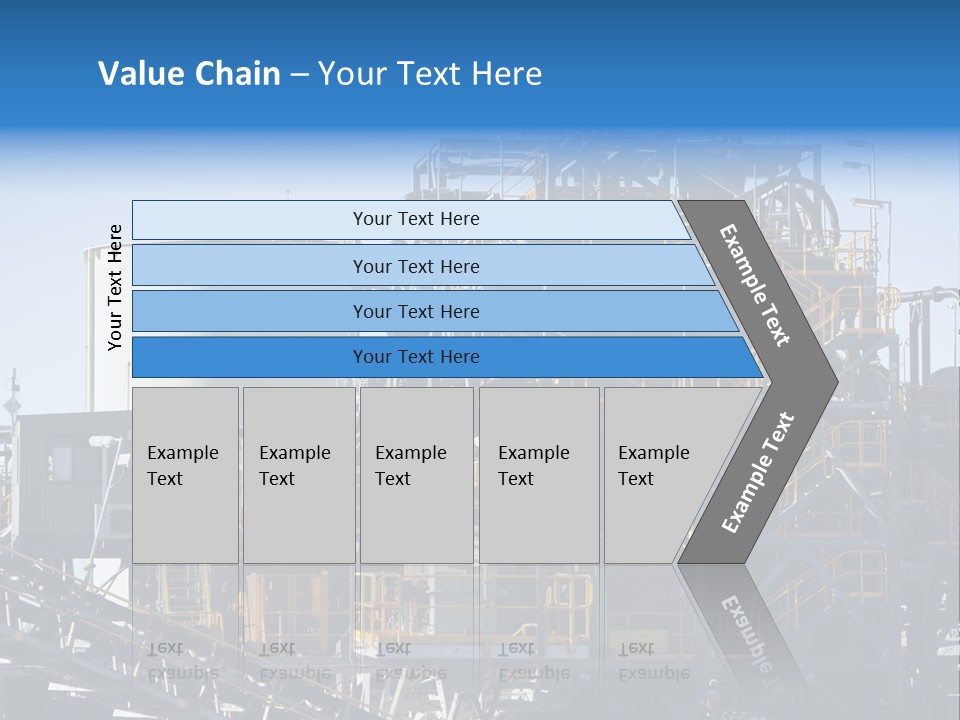 Value Chain – Your Text Here

Your Text Here

Your Text Here

Your Text Here

Your Text Here

Your Text Here

Example Text

Example Text

Example Text

Example Text

Example Text

Example Text

Example Text